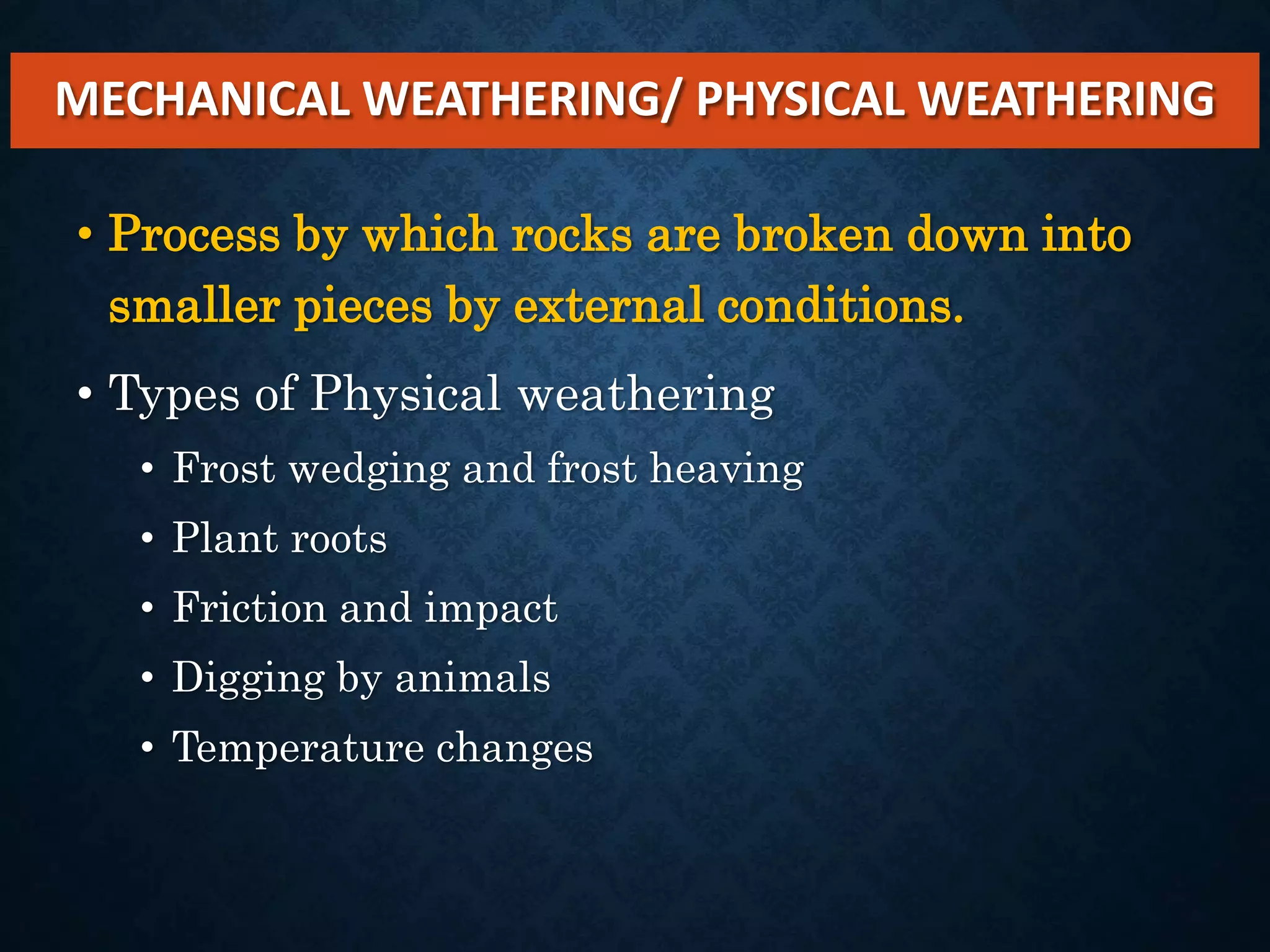 MECHANICAL WEATHERING/ PHYSICAL WEATHERING

• Process by which rocks are broken down into smaller pieces by external conditions.

• Types of Physical weathering
  • Frost wedging and frost heaving
  • Plant roots
  • Friction and impact
  • Digging by animals
  • Temperature changes